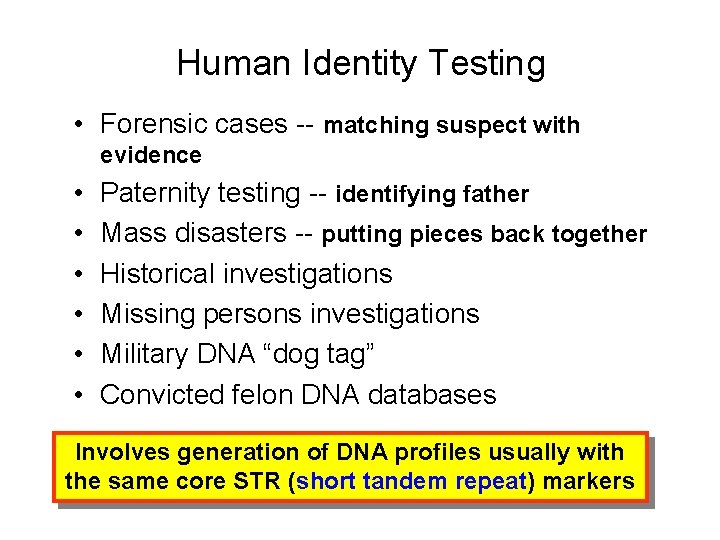 Human Identity Testing

• Forensic cases -- matching suspect with evidence
• Paternity testing -- identifying father
• Mass disasters -- putting pieces back together
• Historical investigations
• Missing persons investigations
• Military DNA “dog tag”
• Convicted felon DNA databases

Involves generation of DNA profiles usually with the same core STR (short tandem repeat) markers